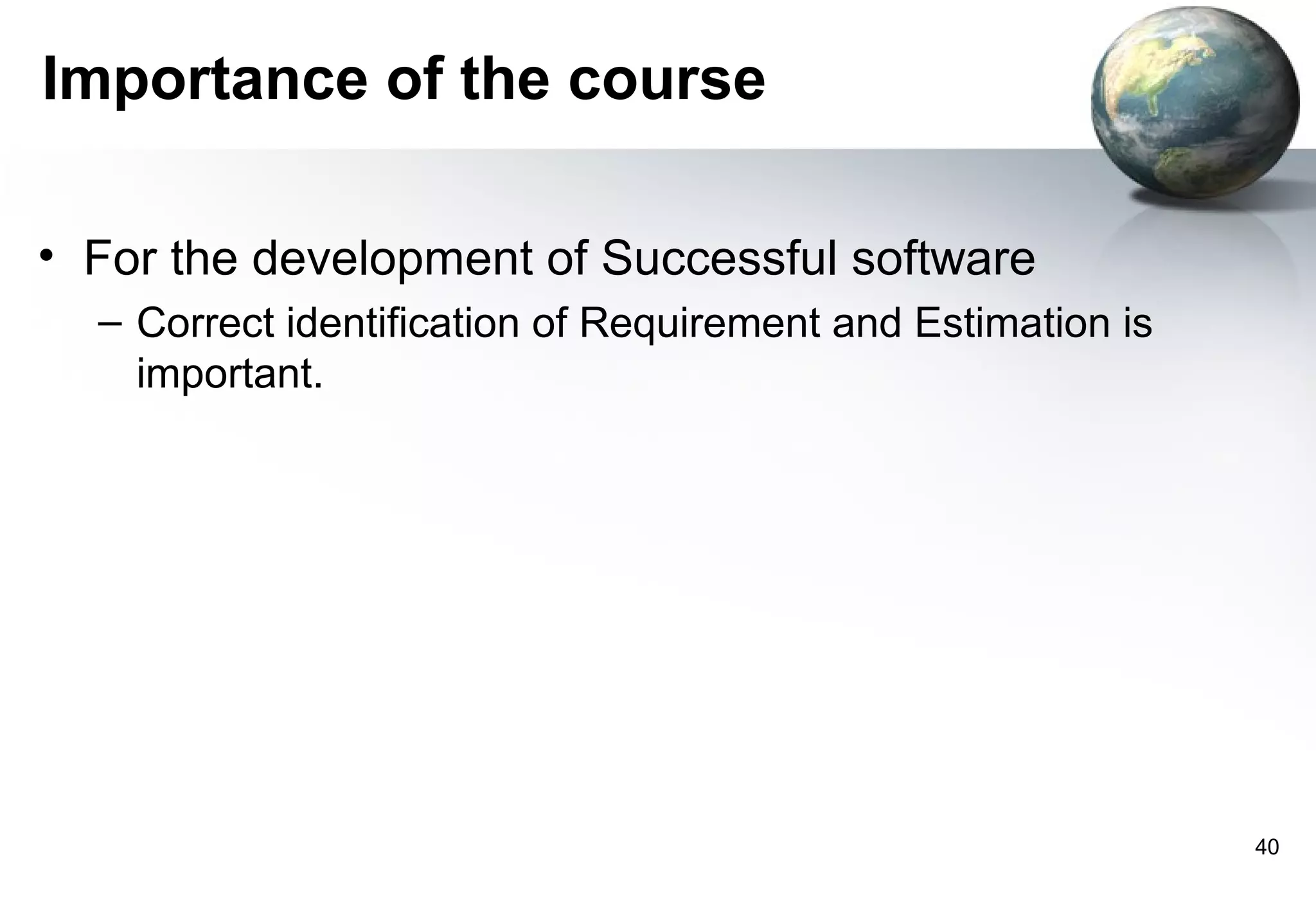 Importance of the course

• For the development of Successful software
– Correct identification of Requirement and Estimation is important.

40